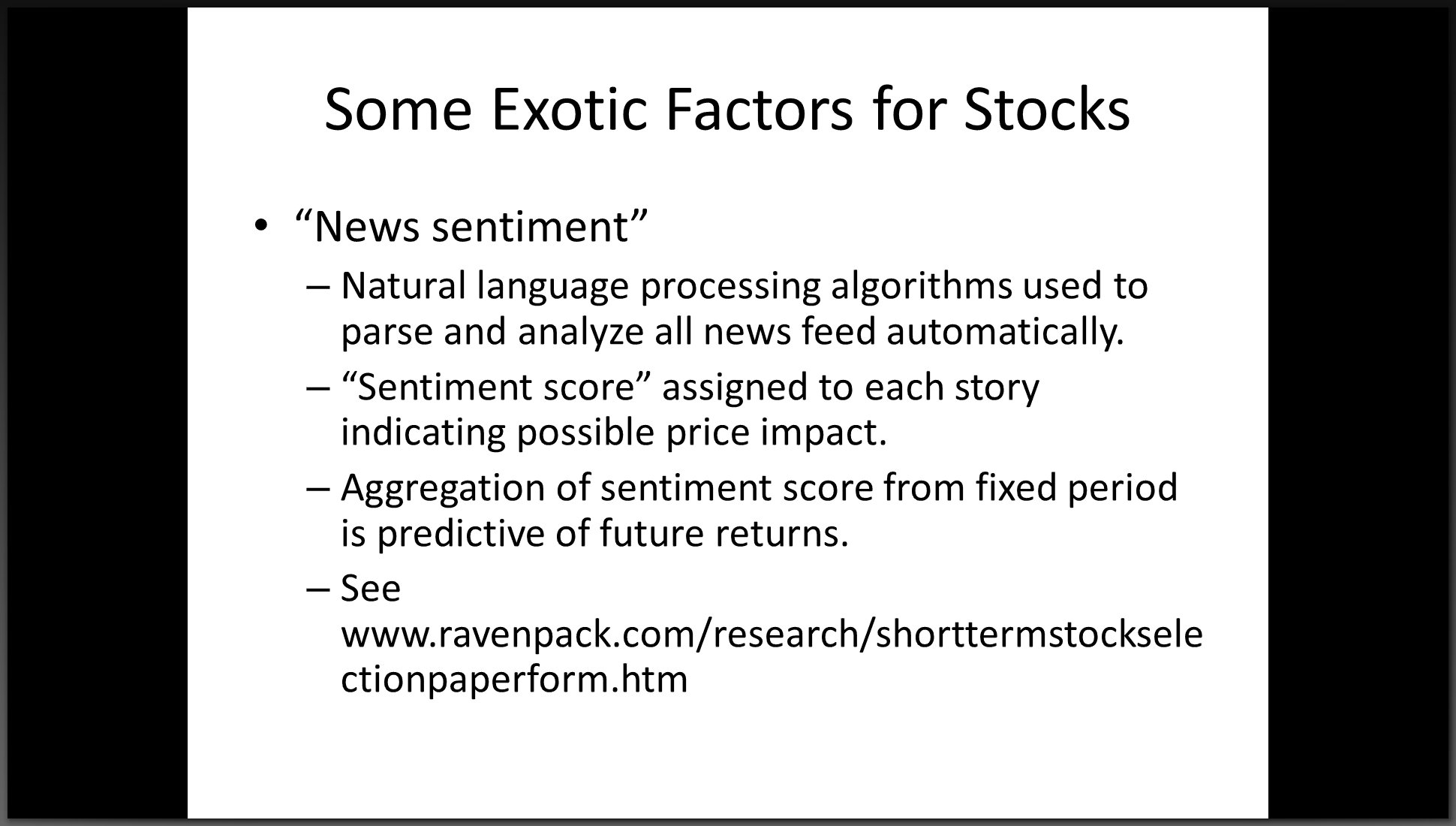 Some Exotic Factors for Stocks

• “News sentiment”

– Natural language processing algorithms used to parse and analyze all news feed automatically.

– “Sentiment score” assigned to each story indicating possible price impact.

– Aggregation of sentiment score from fixed period is predictive of future returns.

– See www.ravenpack.com/research/shorttermstockselectionpaperform.htm